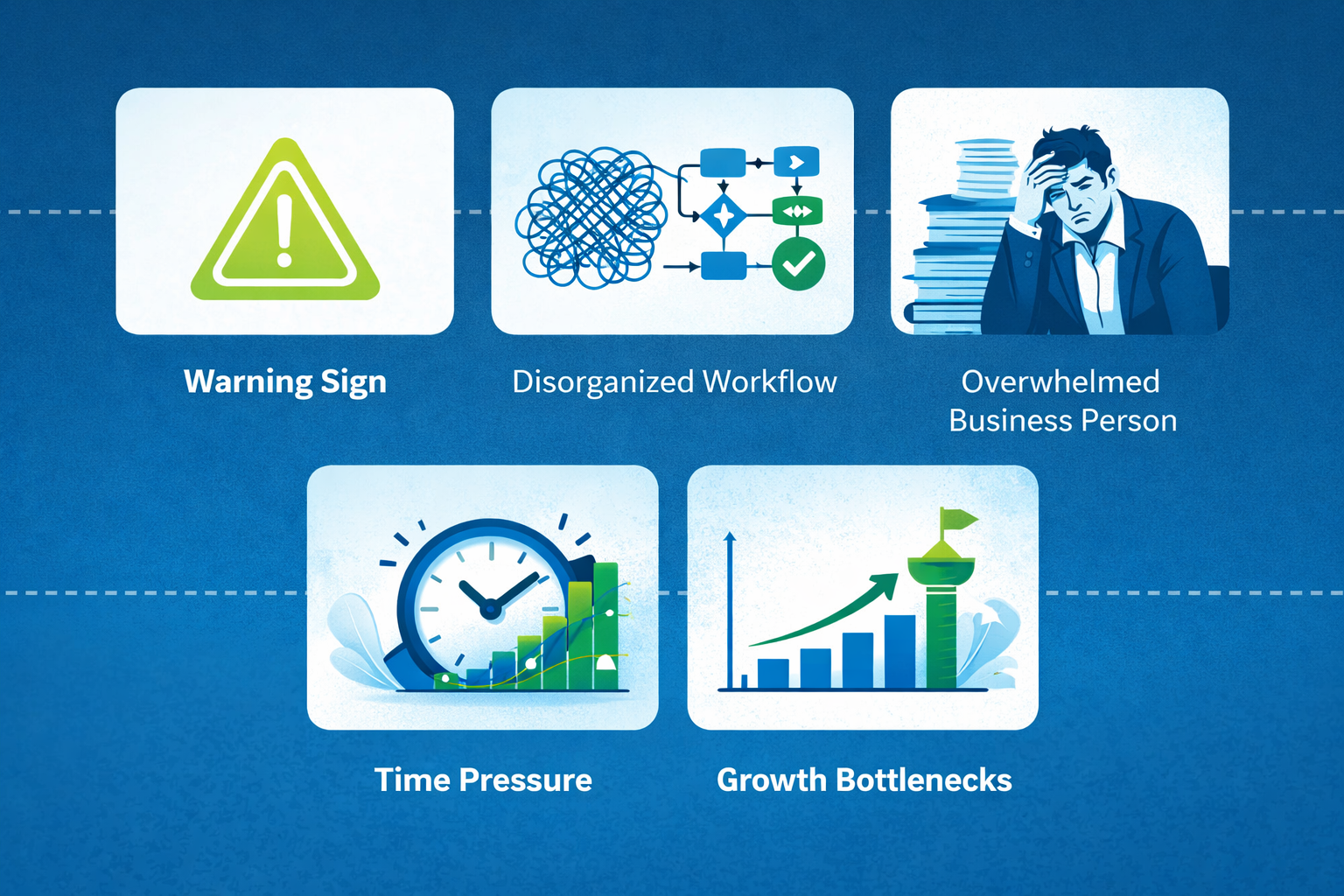 Warning Sign

Disorganized Workflow

Overwhelmed Business Person

Time Pressure

Growth Bottlenecks